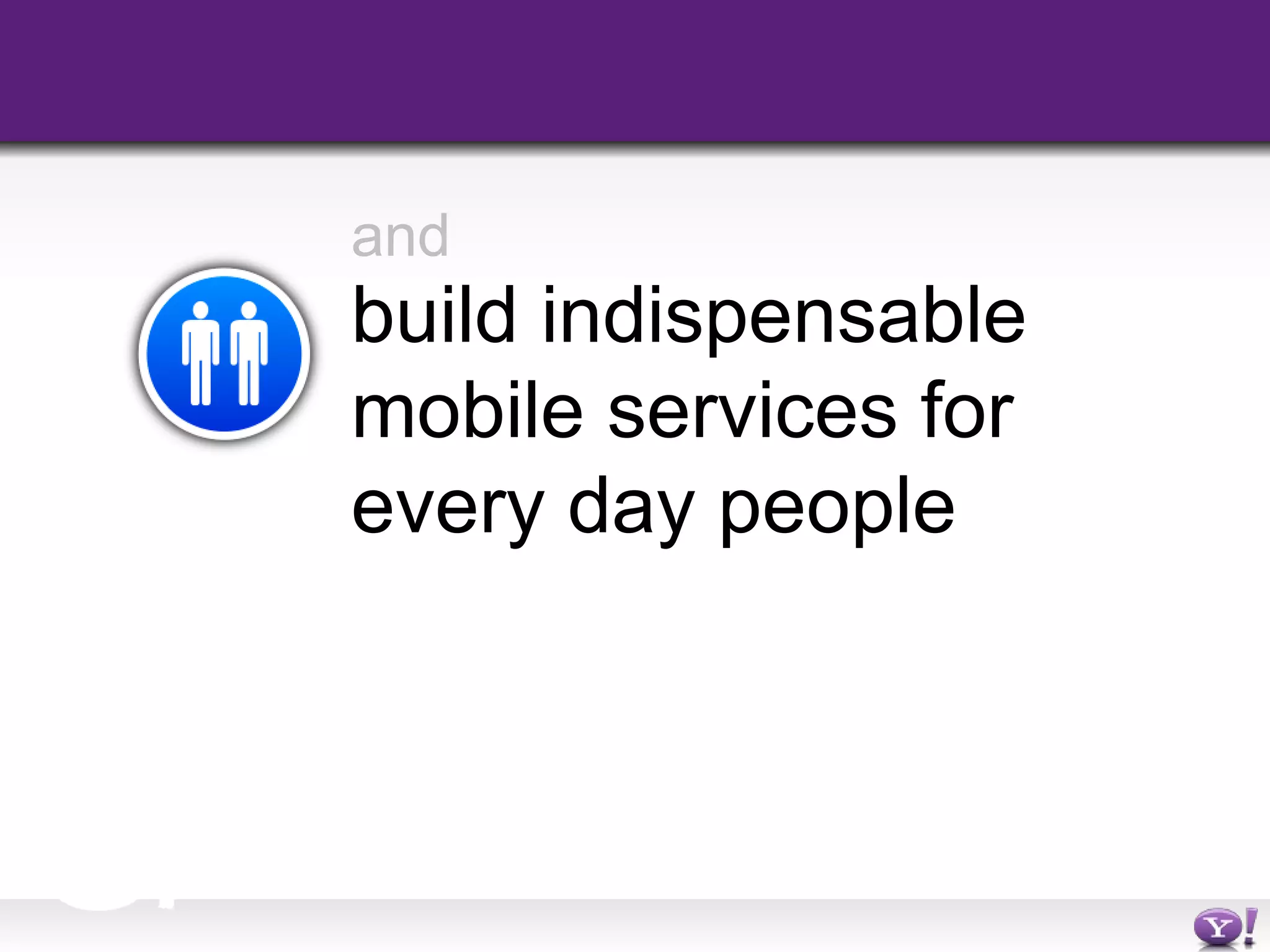 and
build indispensable mobile services for every day people

Y!